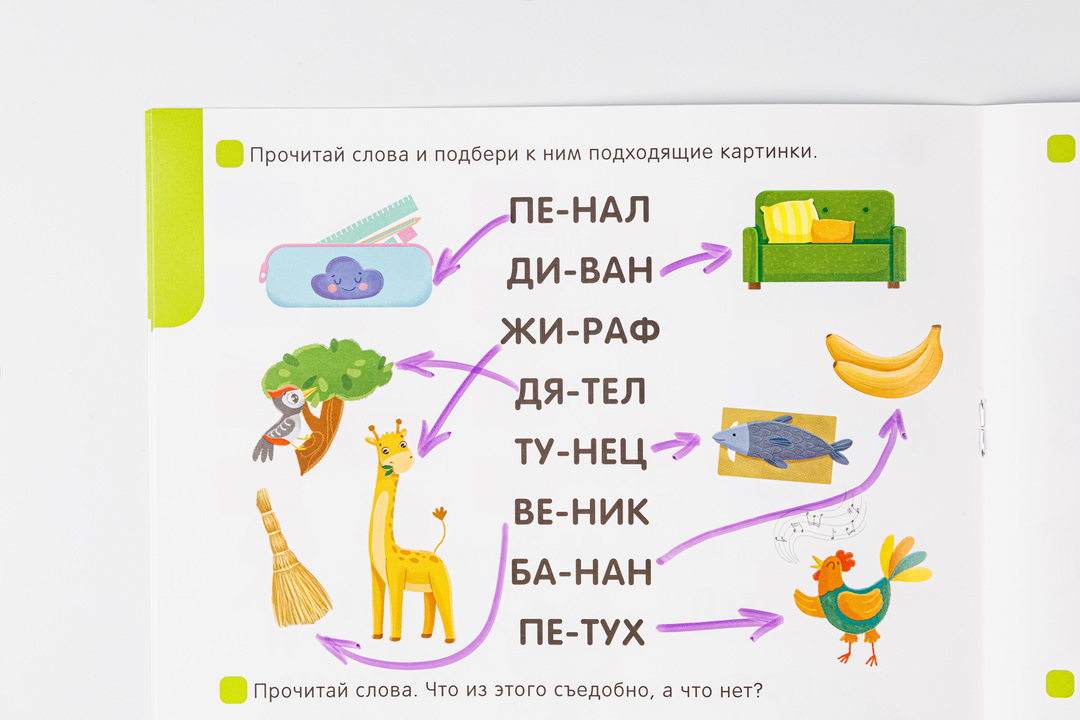 Прочитай слова и подбери к ним подходящие картинки.

ПЕ-НАЛ
ДИ-ВАН
ЖИ-РАФ
ДЯ-ТЕЛ
ТУ-НЕЦ
ВЕ-НИК
БА-НАН
ПЕ-ТУХ

Прочитай слова. Что из этого съедобно, а что нет?